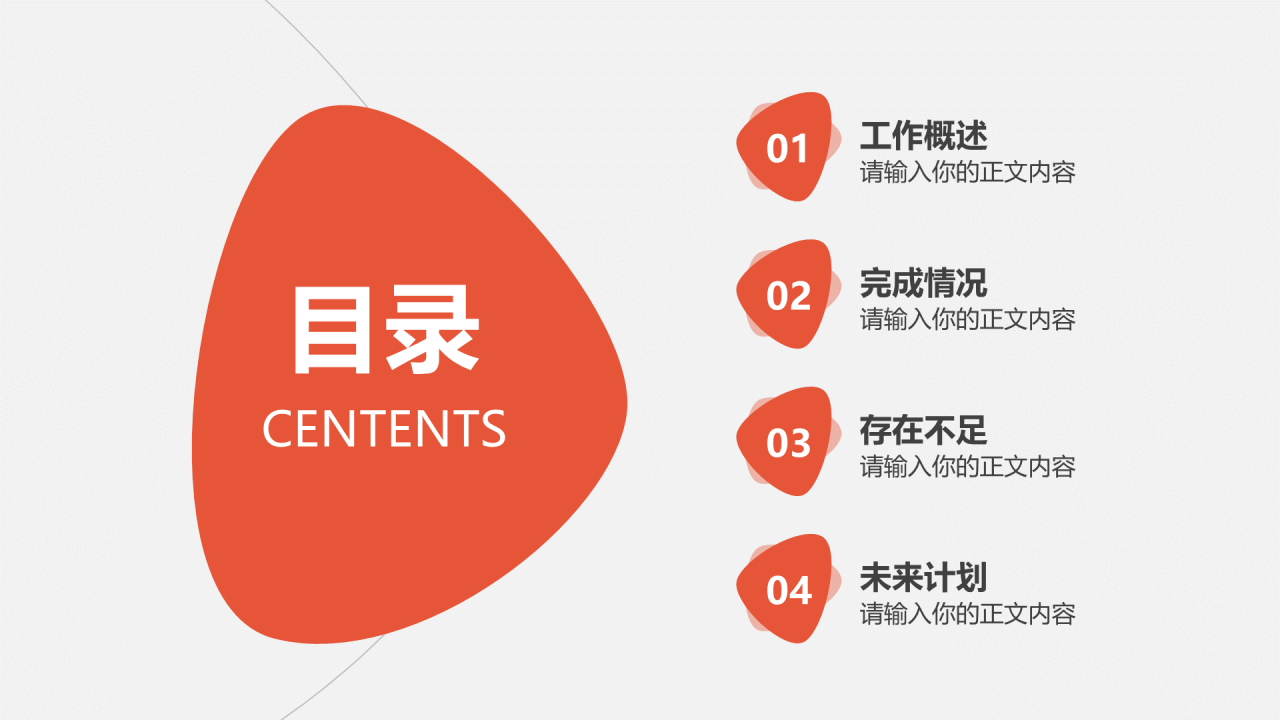 目录
CENTENTS

01
工作概述
请输入你的正文内容

02
完成情况
请输入你的正文内容

03
存在不足
请输入你的正文内容

04
未来计划
请输入你的正文内容